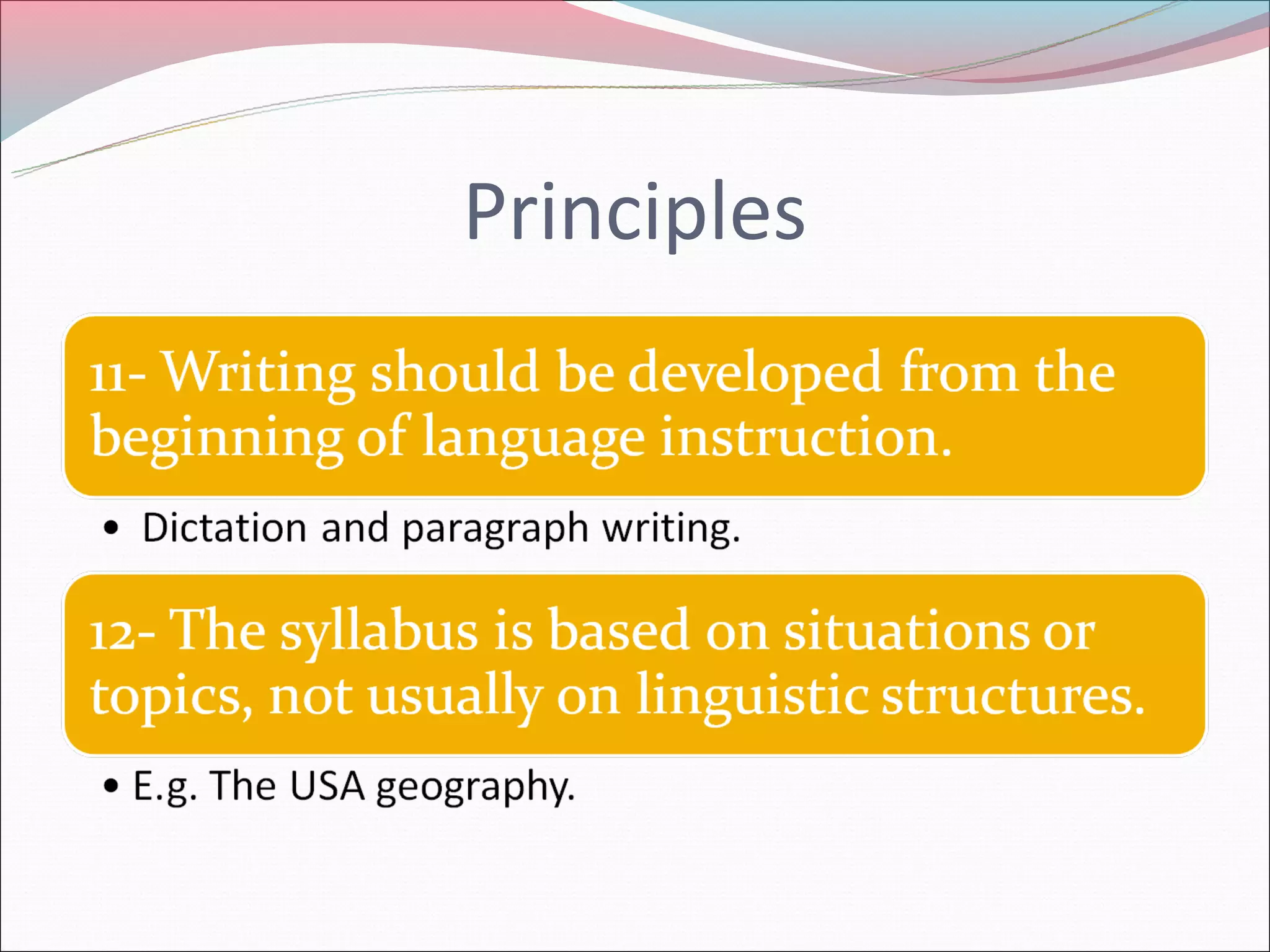 Principles

11- Writing should be developed from the beginning of language instruction.

• Dictation and paragraph writing.

12- The syllabus is based on situations or topics, not usually on linguistic structures.

• E.g. The USA geography.